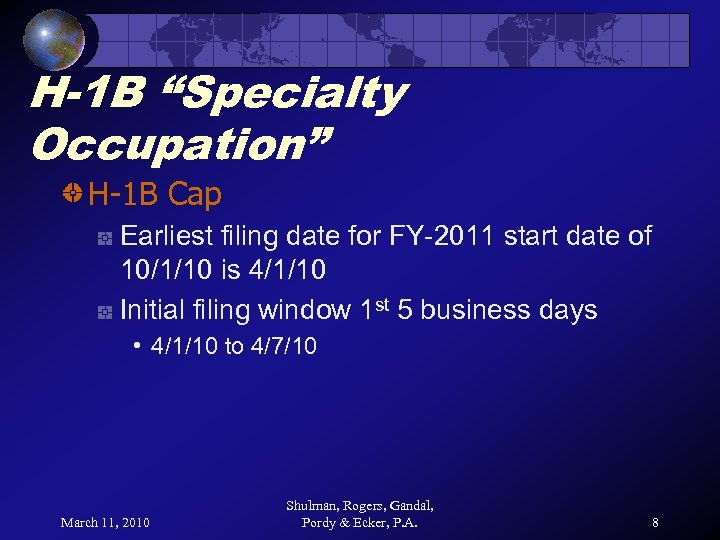 H-1B "Specialty Occupation"

H-1B Cap

Earliest filing date for FY-2011 start date of 10/1/10 is 4/1/10

Initial filing window 1$^{st}$ 5 business days

• 4/1/10 to 4/7/10

March 11, 2010

Shulman, Rogers, Gandal, Pordy & Ecker, P.A.

8